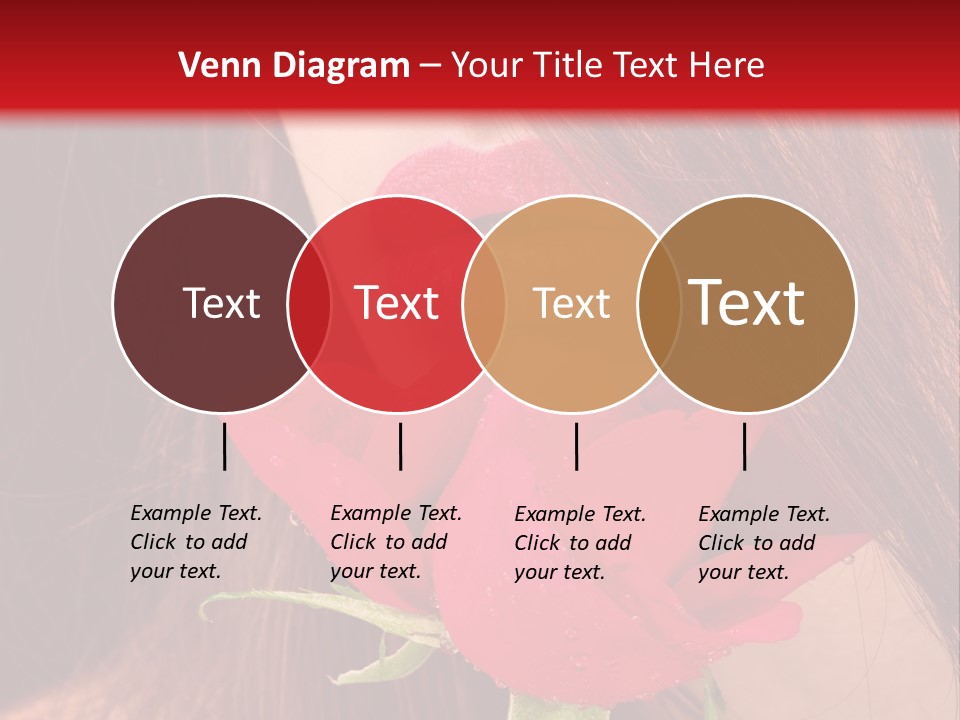 Venn Diagram – Your Title Text Here

Text

Text

Text

Text

Example Text. Click to add your text.

Example Text. Click to add your text.

Example Text. Click to add your text.

Example Text. Click to add your text.